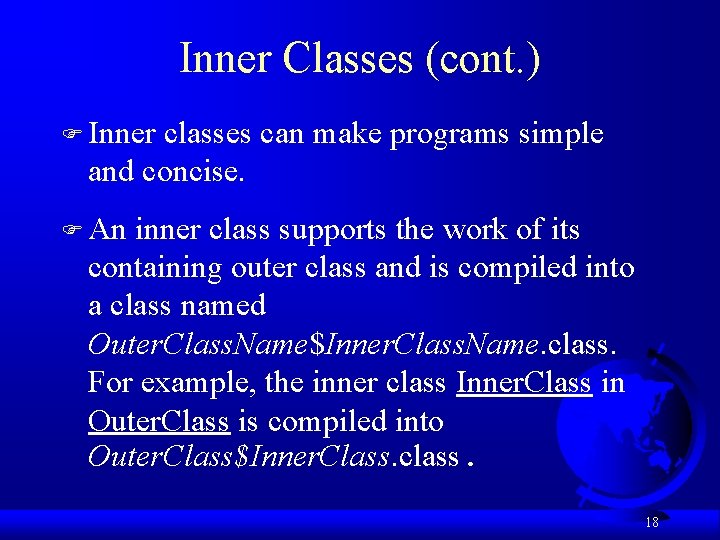 Inner Classes (cont.)

Inner classes can make programs simple and concise.

An inner class supports the work of its containing outer class and is compiled into a class named OuterClassName$InnerClassName.class. For example, the inner class InnerClass in OuterClass is compiled into OuterClass$InnerClass.class .

18